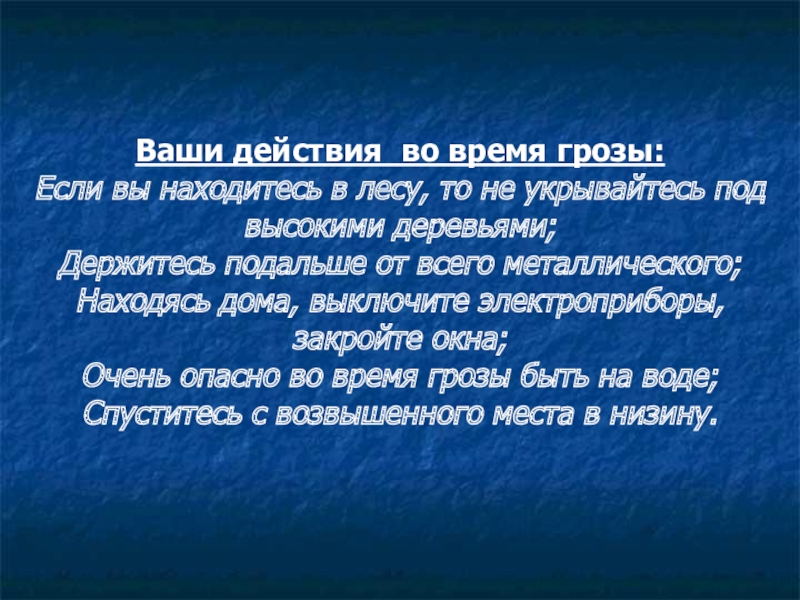 Ваши действия во время грозы:
Если вы находитесь в лесу, то не укрывайтесь под высокими деревьями;
Держитесь подальше от всего металлического;
Находясь дома, выключите электроприборы, закройте окна;
Очень опасно во время грозы быть на воде;
Спуститесь с возвышенного места в низину.